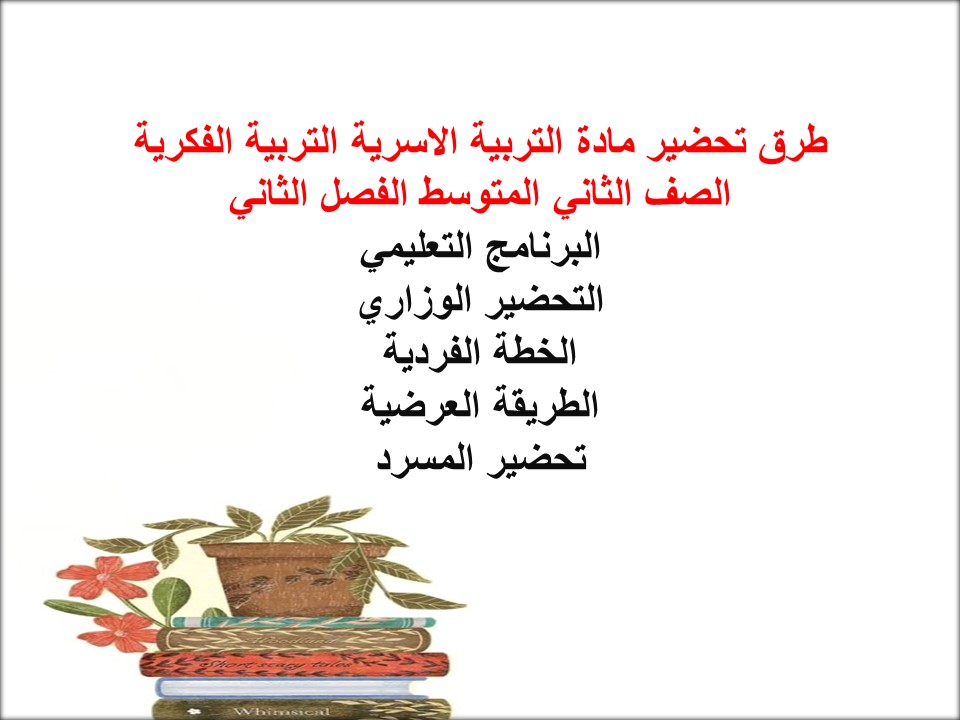 طرق تحضير مادة التربية الاسرية التربية الفكرية
الصف الثاني المتوسط الفصل الثاني

البرنامج التعليمي
التحضير الوزاري
الخطة الفردية
الطريقة العرضية
تحضير المسرد

Short scary tales
Whimsical